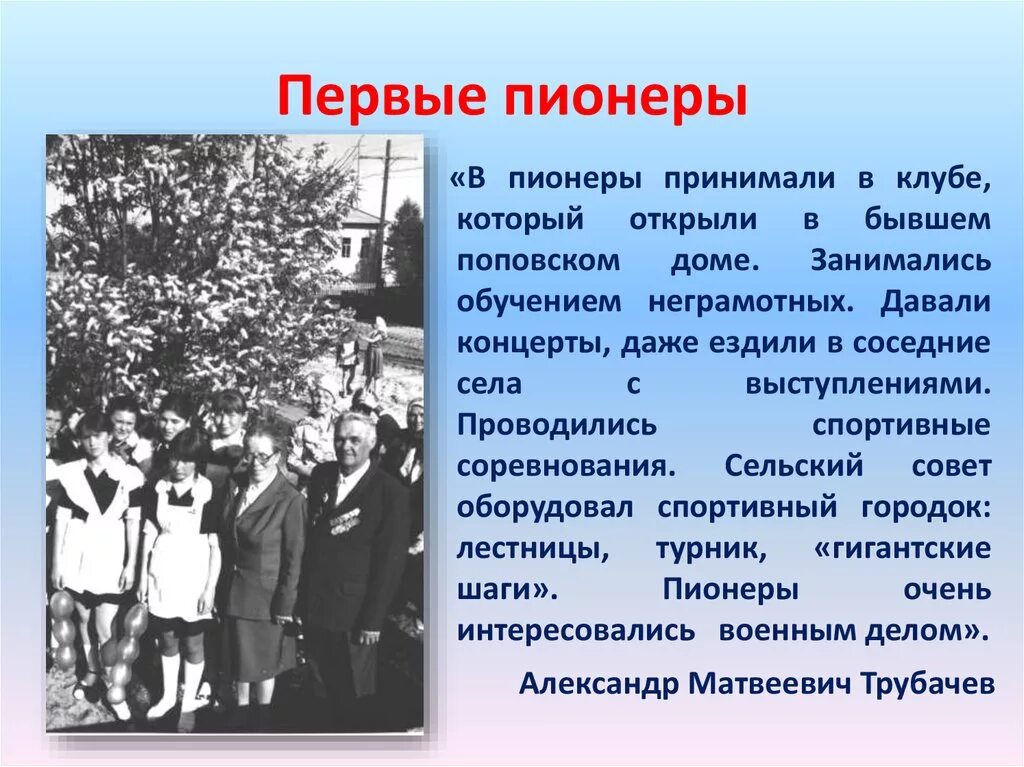 Первые пионеры

«В пионеры принимали в клубе, который открыли в бывшем поповском доме. Занимались обучением неграмотных. Давали концерты, даже ездили в соседние села с выступлениями. Проводились спортивные соревнования. Сельский совет оборудовал спортивный городок: лестницы, турник, «гигантские шаги». Пионеры очень интересовались военным делом».

Александр Матвеевич Трубачев